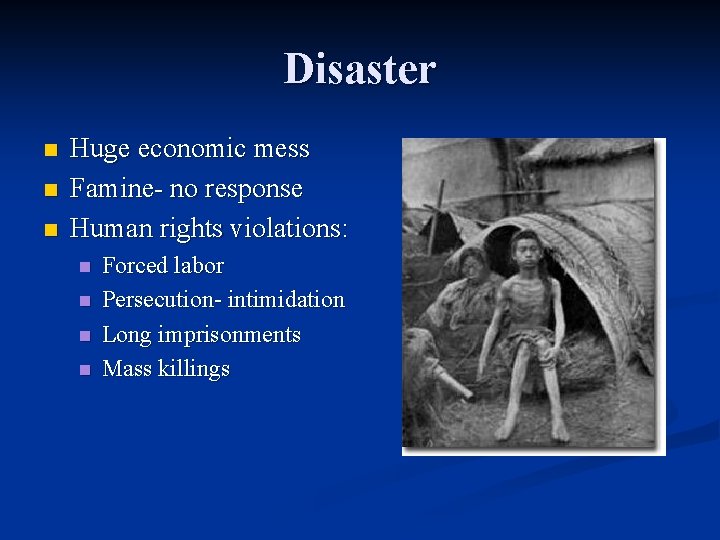 Disaster

Huge economic mess
Famine- no response
Human rights violations:
Forced labor
Persecution- intimidation
Long imprisonments
Mass killings